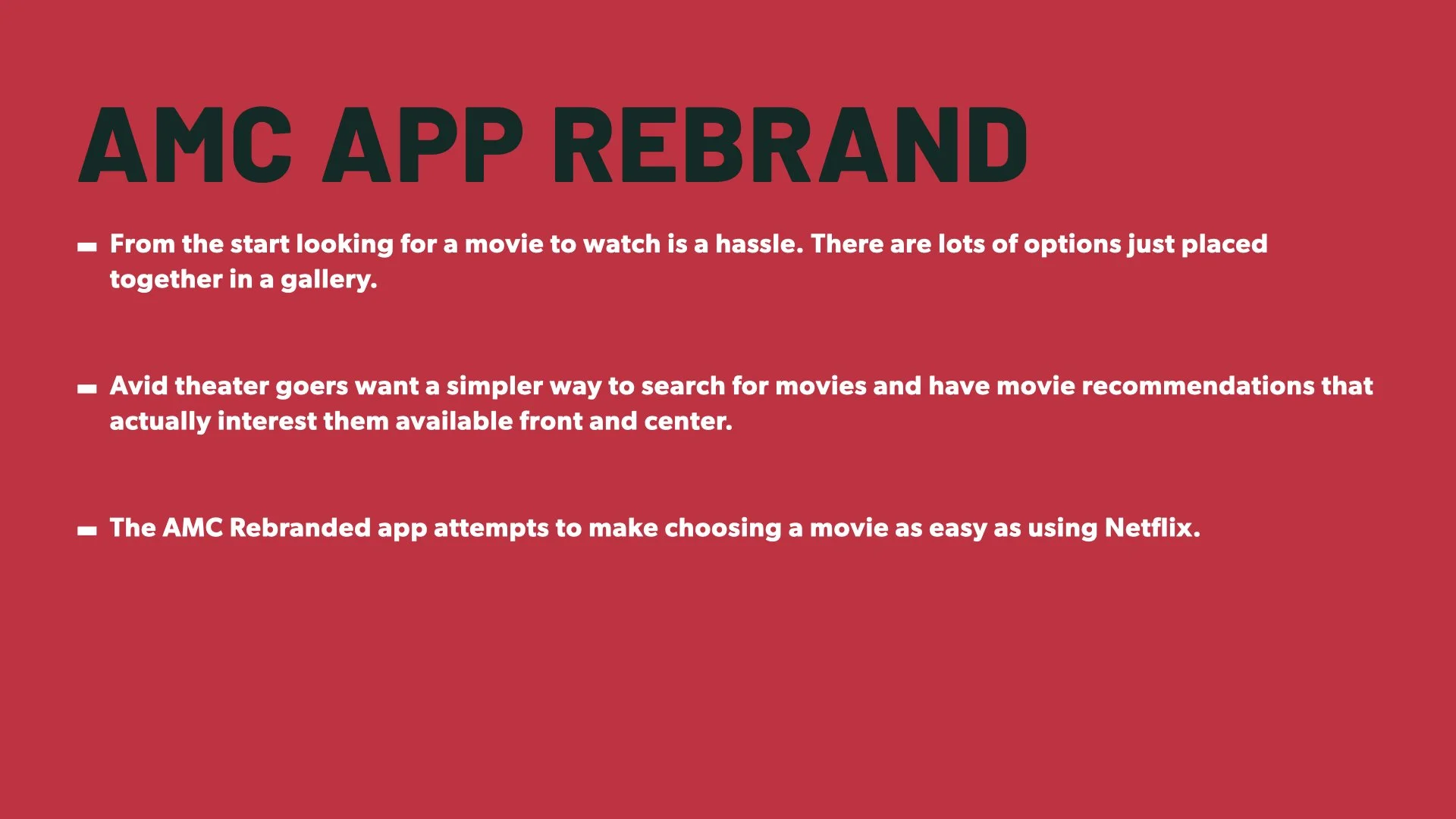 AMC APP REBRAND

- From the start looking for a movie to watch is a hassle. There are lots of options just placed together in a gallery.

- Avid theater goers want a simpler way to search for movies and have movie recommendations that actually interest them available front and center.

- The AMC Rebranded app attempts to make choosing a movie as easy as using Netflix.